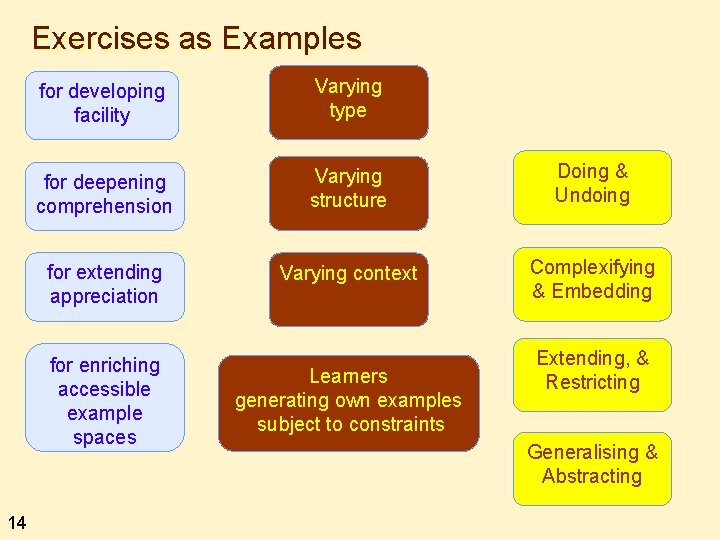 Exercises as Examples

for developing facility

for deepening comprehension

for extending appreciation

for enriching accessible example spaces

Varying type

Varying structure

Varying context

Learners generating own examples subject to constraints

Doing & Undoing

Complexifying & Embedding

Extending, & Restricting

Generalising & Abstracting

14